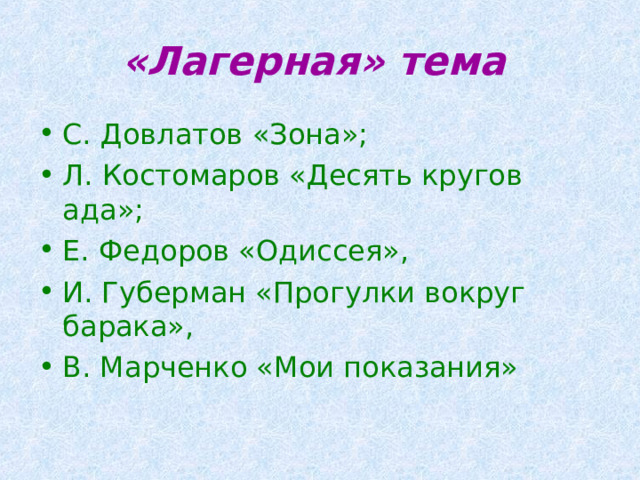 «Лагерная» тема

• С. Довлатов «Зона»;
• Л. Костомаров «Десять кругов ада»;
• Е. Федоров «Одиссея»,
• И. Губерман «Прогулки вокруг барака»,
• В. Марченко «Мои показания»